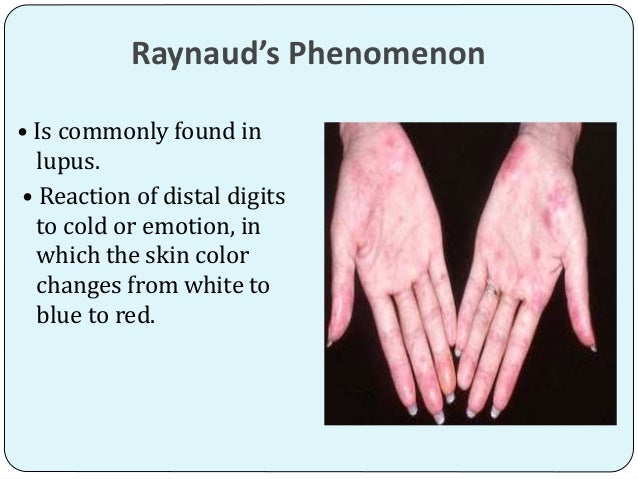 Raynaud's Phenomenon

• Is commonly found in lupus.

• Reaction of distal digits to cold or emotion, in which the skin color changes from white to blue to red.